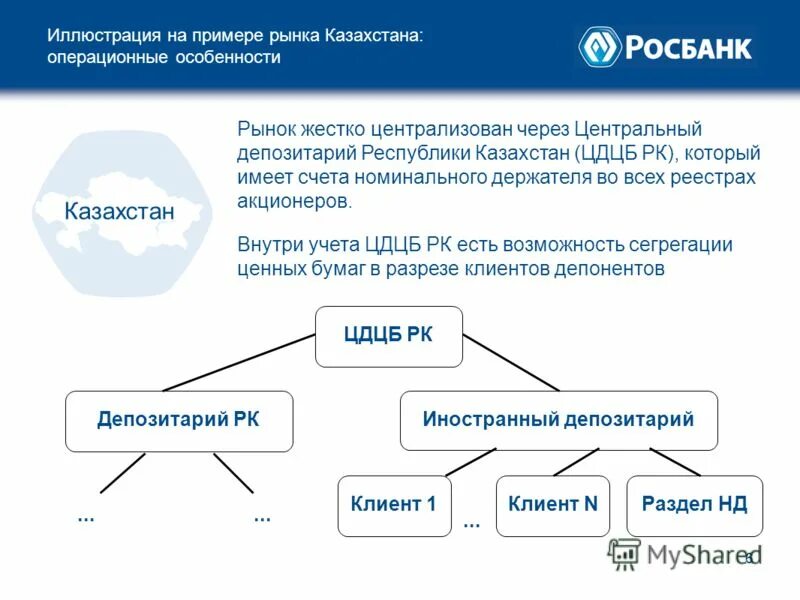 Иллюстрация на примере рынка Казахстана: операционные особенности

РОСБАНК

Казахстан

Рынок жестко централизован через Центральный депозитарий Республики Казахстан (ЦДЦБ РК), который имеет счета номинального держателя во всех реестрах акционеров.

Внутри учета ЦДЦБ РК есть возможность сегрегации ценных бумаг в разрезе клиентов депонентов

ЦДЦБ РК

Депозитарий РК

Иностранный депозитарий

...

...

Клиент 1

...

Клиент N

Раздел НД

MyShared

6